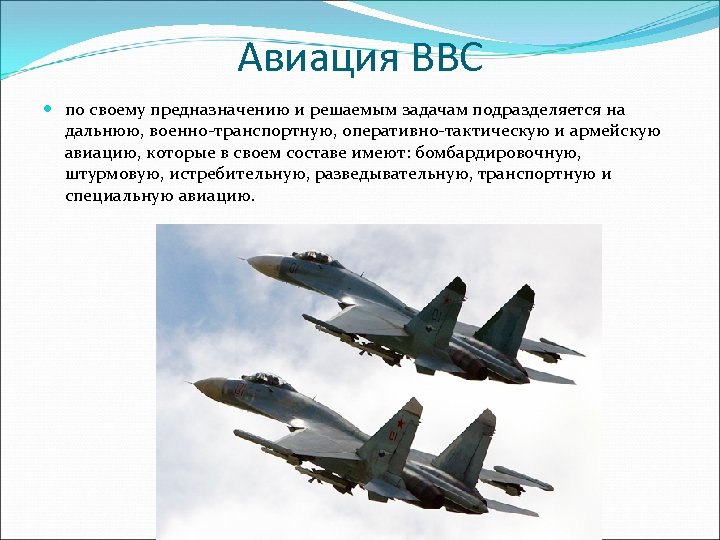 Авиация ВВС

по своему предназначению и решаемым задачам подразделяется на дальнюю, военно-транспортную, оперативно-тактическую и армейскую авиацию, которые в своем составе имеют: бомбардировочную, штурмовую, истребительную, разведывательную, транспортную и специальную авиацию.